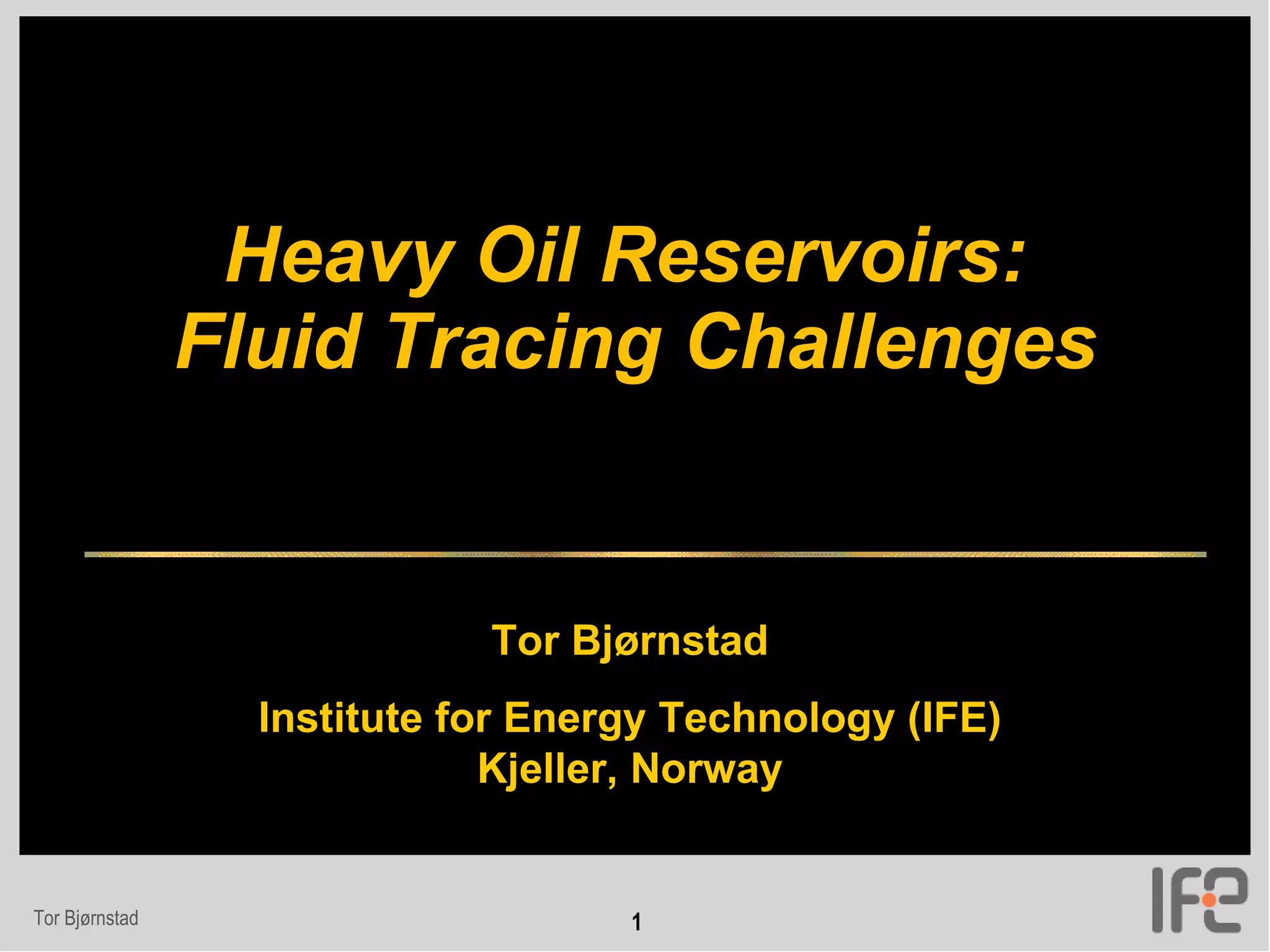 Heavy Oil Reservoirs: Fluid Tracing Challenges

Tor Bjørnstad

Institute for Energy Technology (IFE)
Kjeller, Norway

Tor Bjørnstad

1

IFE